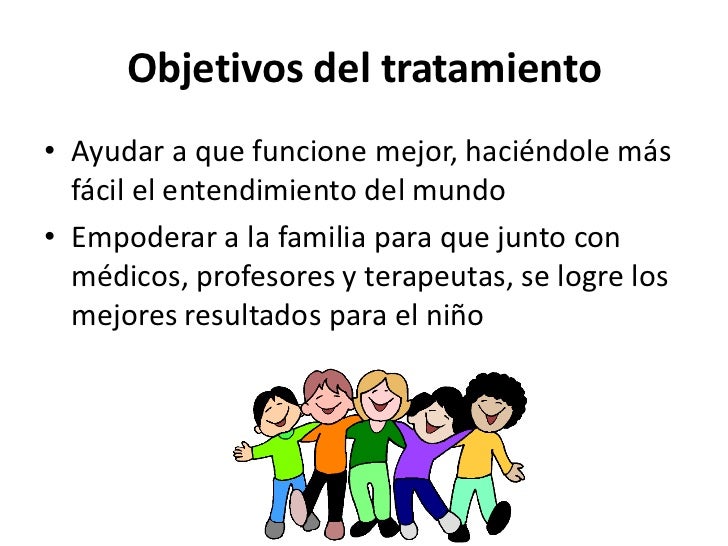 Objetivos del tratamiento

• Ayudar a que funcione mejor, haciéndole más fácil el entendimiento del mundo

• Empoderar a la familia para que junto con médicos, profesores y terapeutas, se logre los mejores resultados para el niño